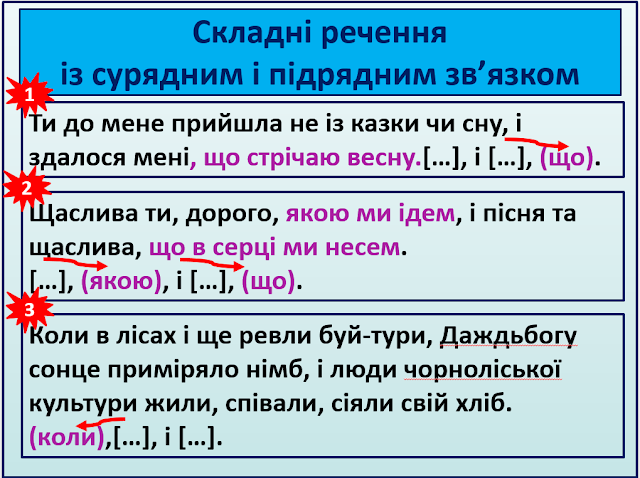 Складні речення
із сурядним і підрядним зв’язком

1

Ти до мене прийшла не із казки чи сну, і здалося мені, що стрічаю весну.[…], і […], (що).

2

Щаслива ти, дорого, якою ми ідем, і пісня та щаслива, що в серці ми несем.
[…], (якою), і […], (що).

3

Коли в лісах і ще ревли буй-тури, Даждьбогу сонце приміряло німб, і люди чорноліської культури жили, співали, сіяли свій хліб.
(коли),[…], і […].